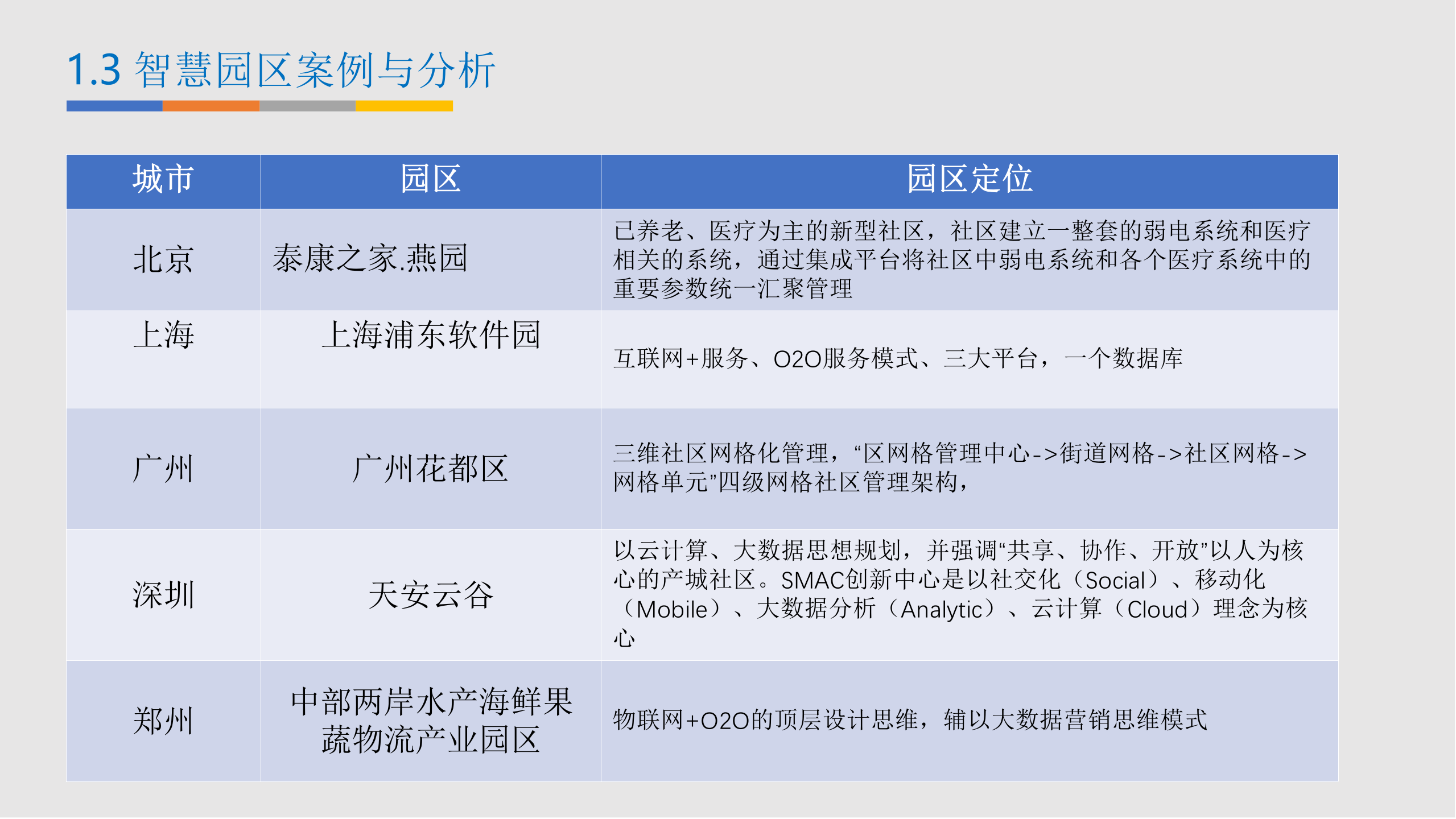 1.3 智慧园区案例与分析

| 城市 | 园区 | 园区定位 |
|---|---|---|
| 北京 | 泰康之家.燕园 | 已养老、医疗为主的新型社区，社区建立一整套的弱电系统和医疗相关的系统，通过集成平台将社区中弱电系统和各个医疗系统中的重要参数统一汇聚管理 |
| 上海 | 上海浦东软件园 | 互联网+服务、O2O服务模式、三大平台，一个数据库 |
| 广州 | 广州花都区 | 三维社区网格化管理，“区网格管理中心->街道网格->社区网格->网格单元”四级网格社区管理架构， |
| 深圳 | 天安云谷 | 以云计算、大数据思想规划，并强调“共享、协作、开放”以人为核心的产城社区。SMAC创新中心是以社交化（Social）、移动化（Mobile）、大数据分析（Analytic）、云计算（Cloud）理念为核心 |
| 郑州 | 中部两岸水产海鲜果蔬物流产业园区 | 物联网+O2O的顶层设计思维，辅以大数据营销思维模式 |